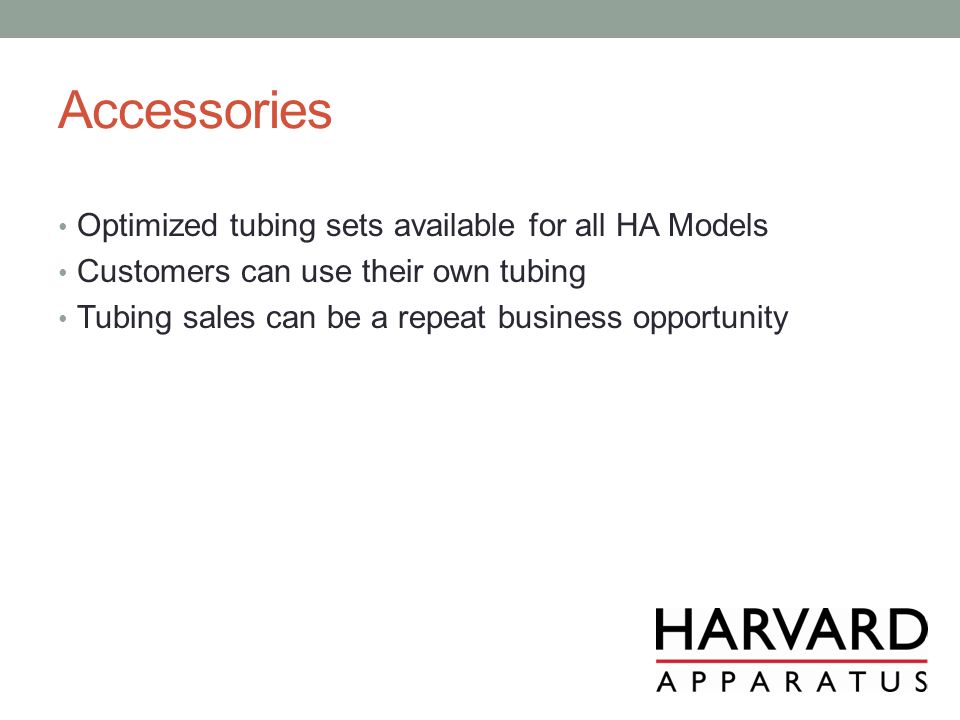 Accessories

• Optimized tubing sets available for all HA Models
• Customers can use their own tubing
• Tubing sales can be a repeat business opportunity

HARVARD
APPARATUS